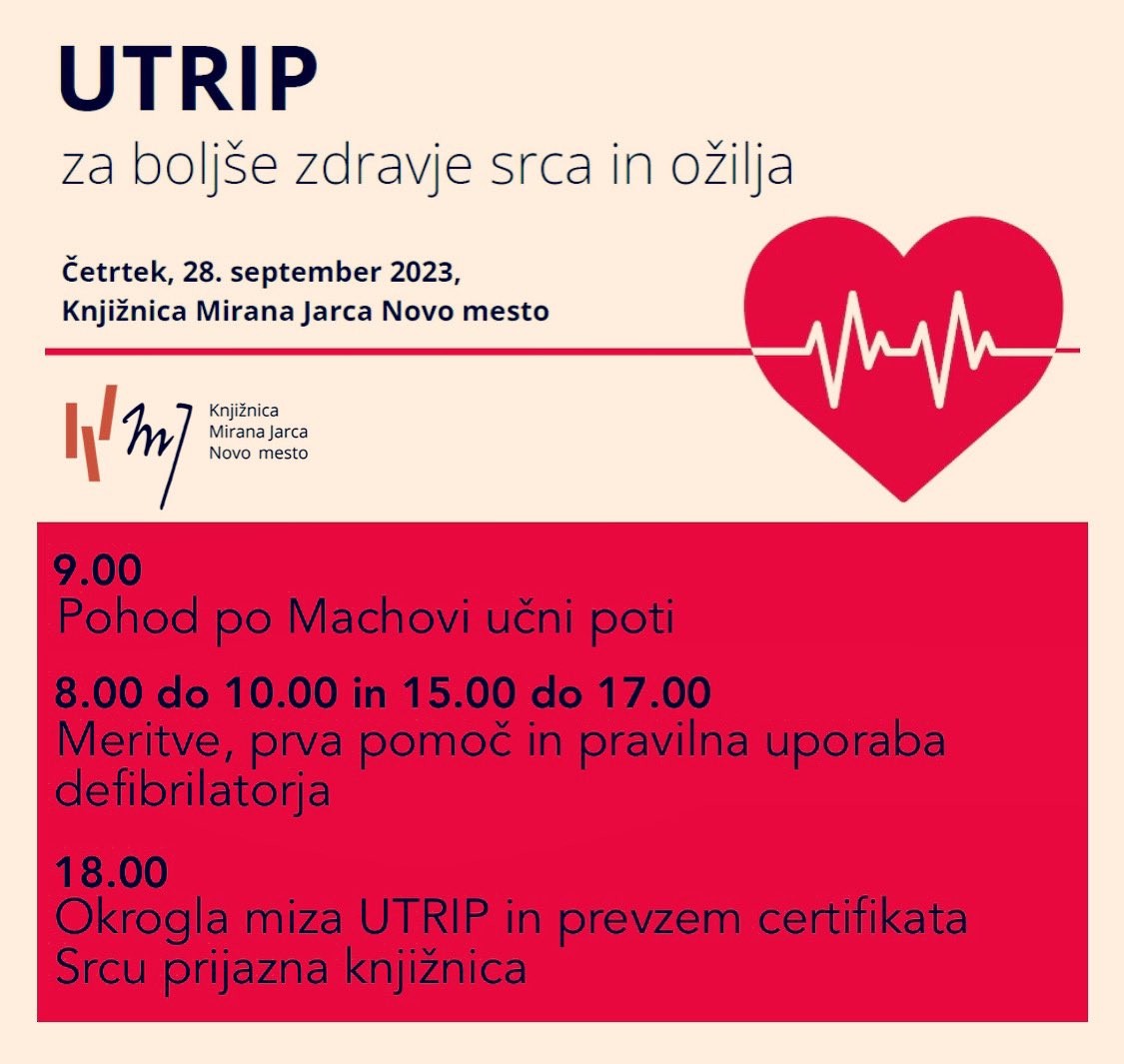 UTRIP
za boljše zdravje srca in ožilja

Četrtek, 28. september 2023,
Knjižnica Mirana Jarca Novo mesto

Knjižnica
Mirana Jarca
Novo mesto

9.00
Pohod po Machovi učni poti

8.00 do 10.00 in 15.00 do 17.00
Meritve, prva pomoč in pravilna uporaba defibrilatorja

18.00
Okrogla miza UTRIP in prevzem certifikata Srcu prijazna knjižnica